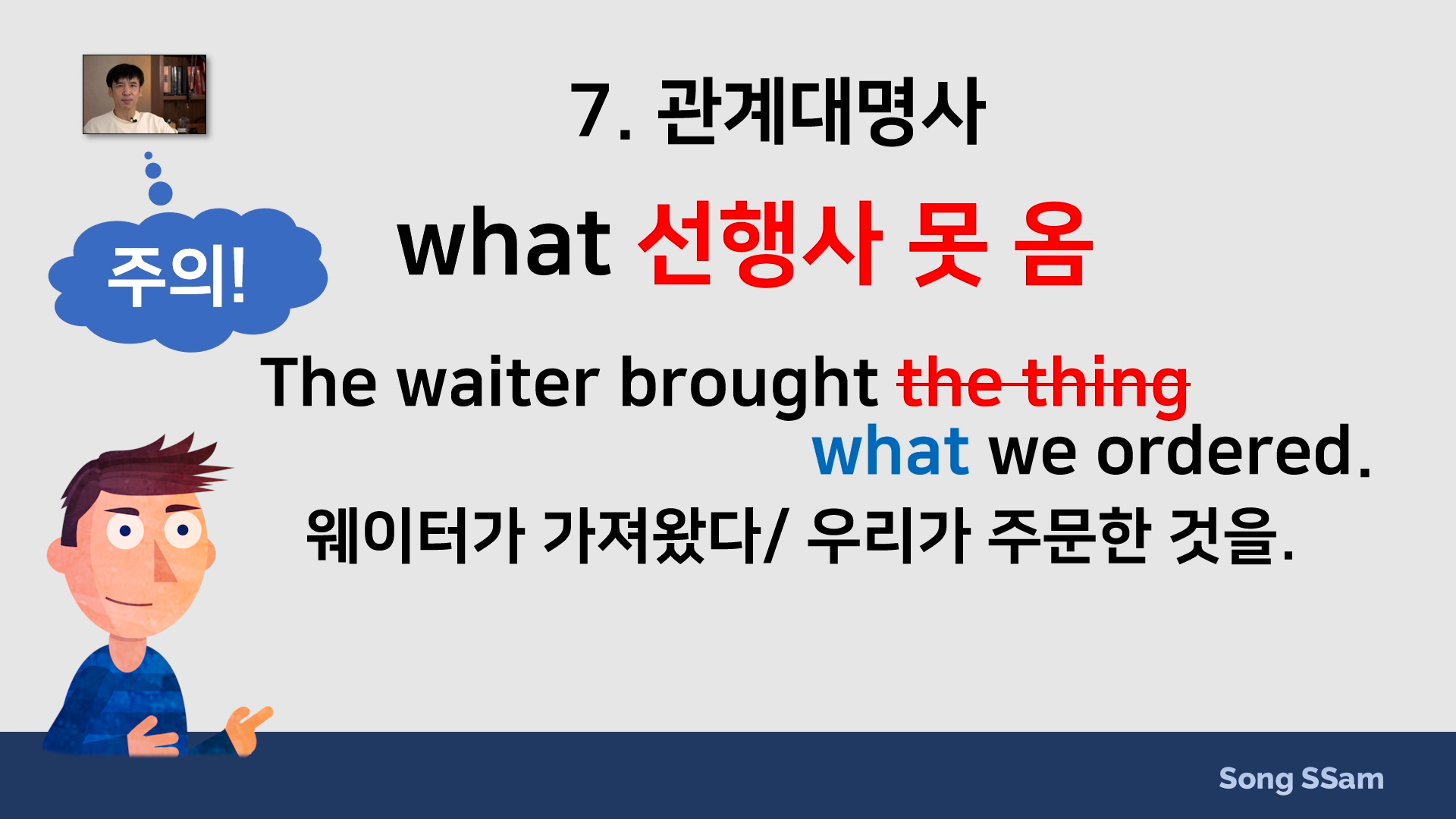 7. 관계대명사

주의!

what 선행사 못 옴

The waiter brought ~~the thing~~ what we ordered.

웨이터가 가져왔다/ 우리가 주문한 것을.

Song SSam